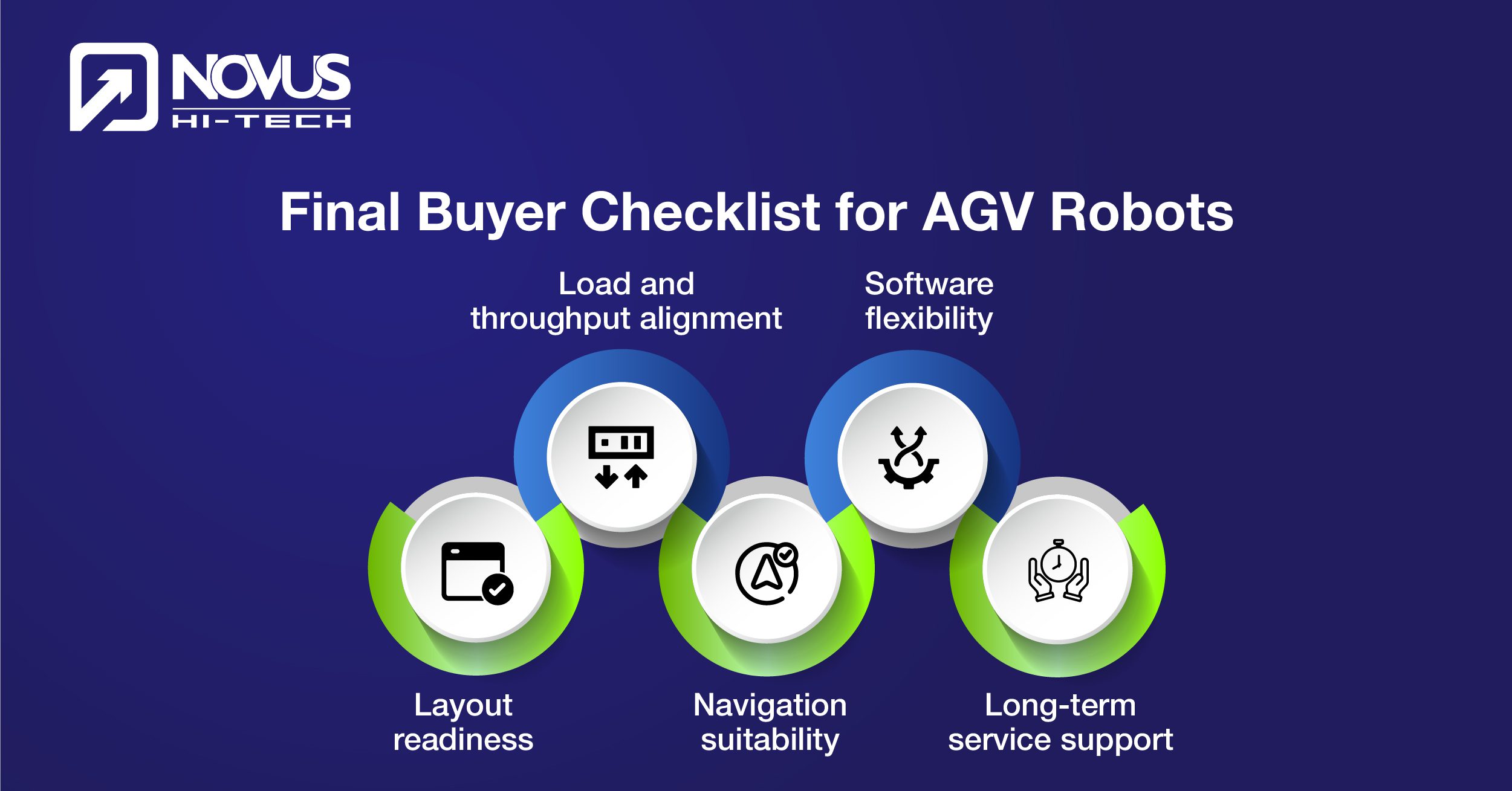 NOVUS
HI-TECH

Final Buyer Checklist for AGV Robots

Load and throughput alignment

Software flexibility

Layout readiness

Navigation suitability

Long-term service support